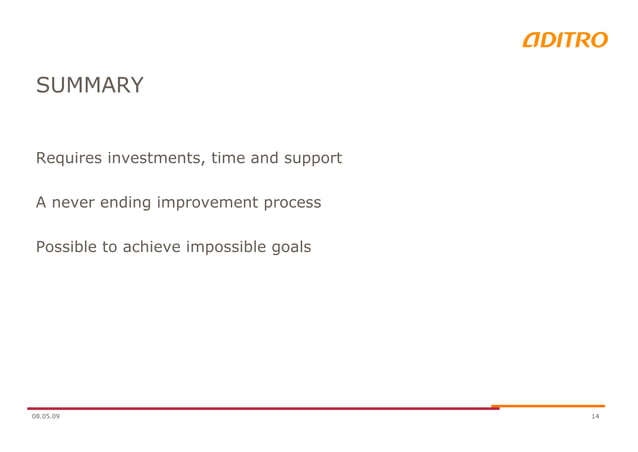 ADITRO

SUMMARY

Requires investments, time and support

A never ending improvement process

Possible to achieve impossible goals

08.05.09

14